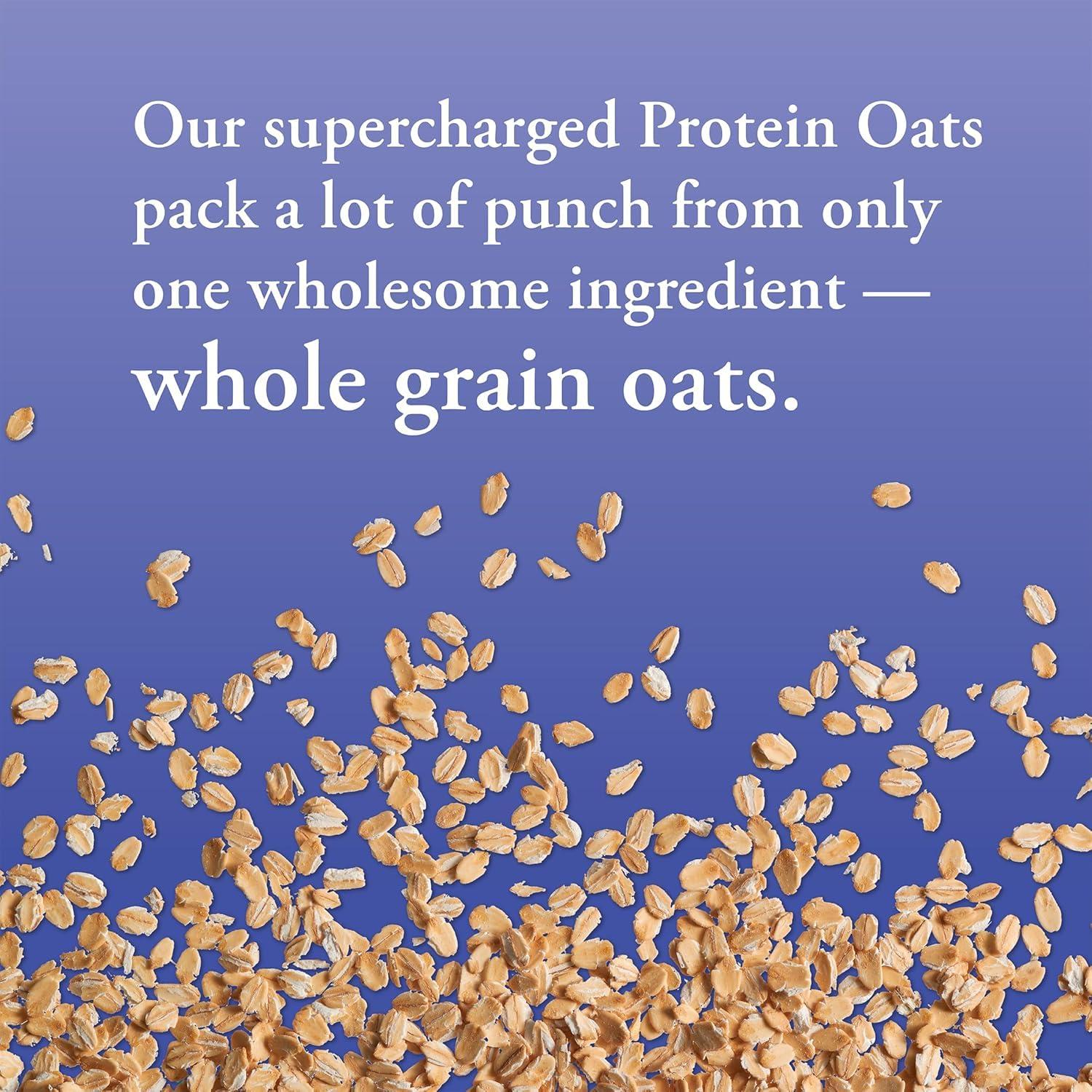 Our supercharged Protein Oats pack a lot of punch from only one wholesome ingredient — whole grain oats.